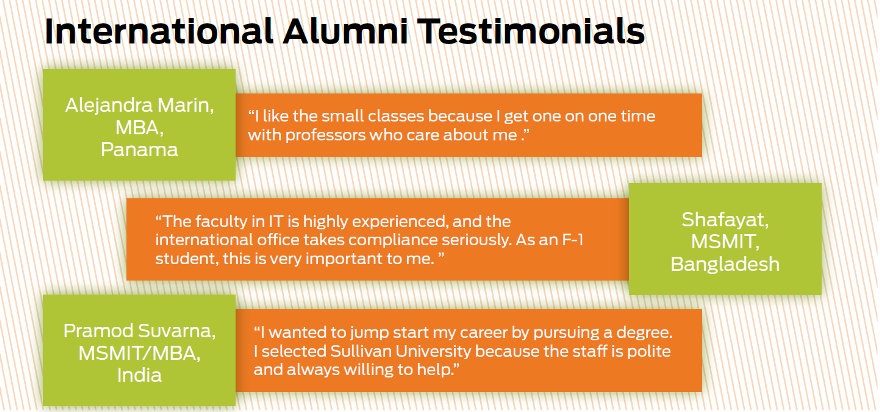 International Alumni Testimonials

Alejandra Marin, MBA, Panama

“I like the small classes because I get one on one time with professors who care about me .”

“The faculty in IT is highly experienced, and the international office takes compliance seriously. As an F-1 student, this is very important to me. ”

Shafayat, MSMIT, Bangladesh

Pramod Suvarna, MSMIT/MBA, India

“I wanted to jump start my career by pursuing a degree. I selected Sullivan University because the staff is polite and always willing to help.”